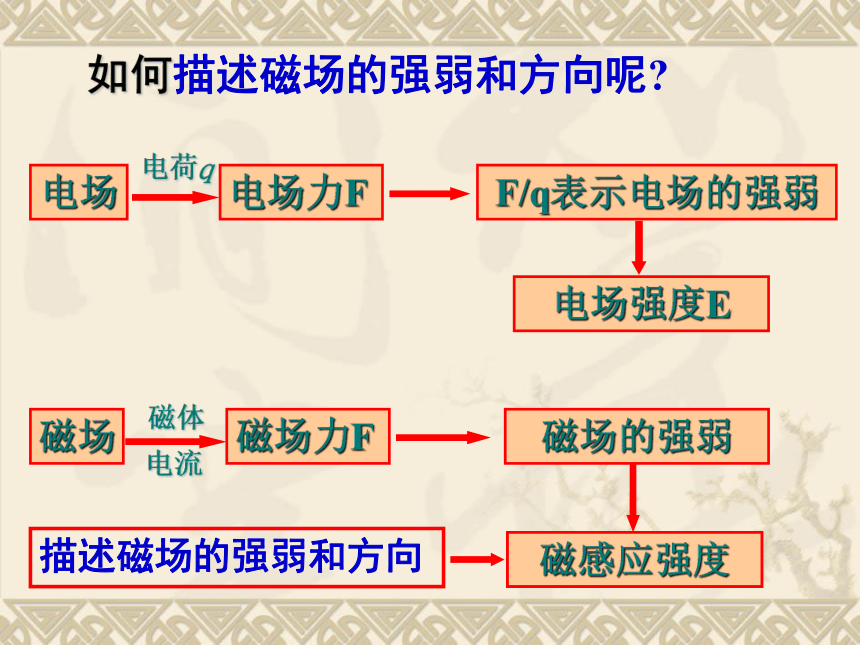 如何描述磁场的强弱和方向呢?

电场

电荷$q$

电场力F

F/q表示电场的强弱

电场强度E

磁场

磁体

电流

磁场力F

磁场的强弱

描述磁场的强弱和方向

磁感应强度